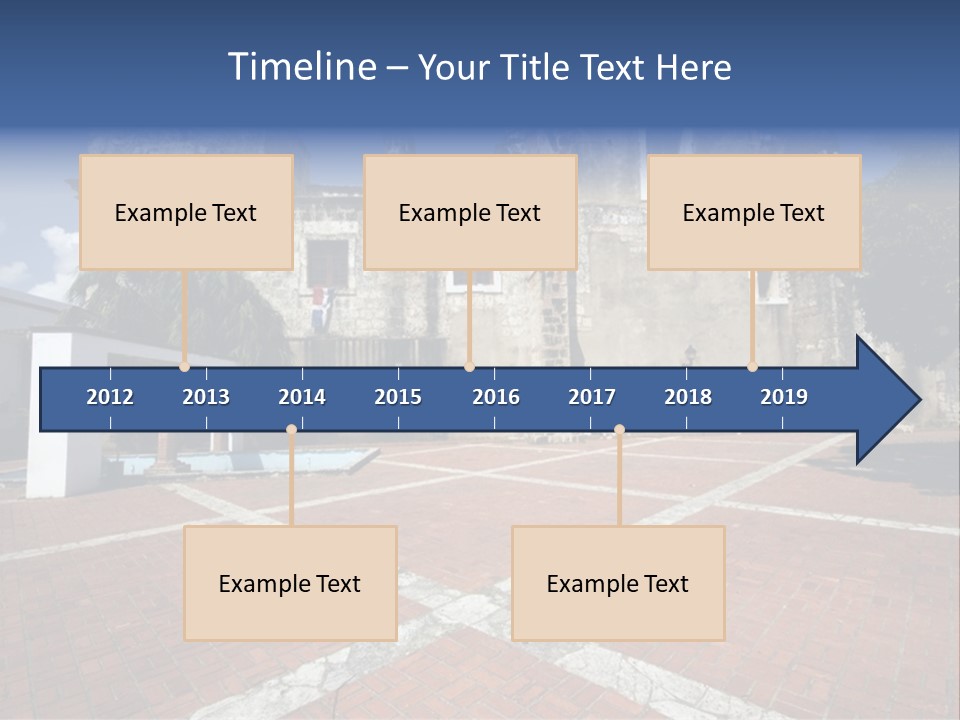 Timeline – Your Title Text Here

Example Text

Example Text

Example Text

2012 2013 2014 2015 2016 2017 2018 2019

Example Text

Example Text